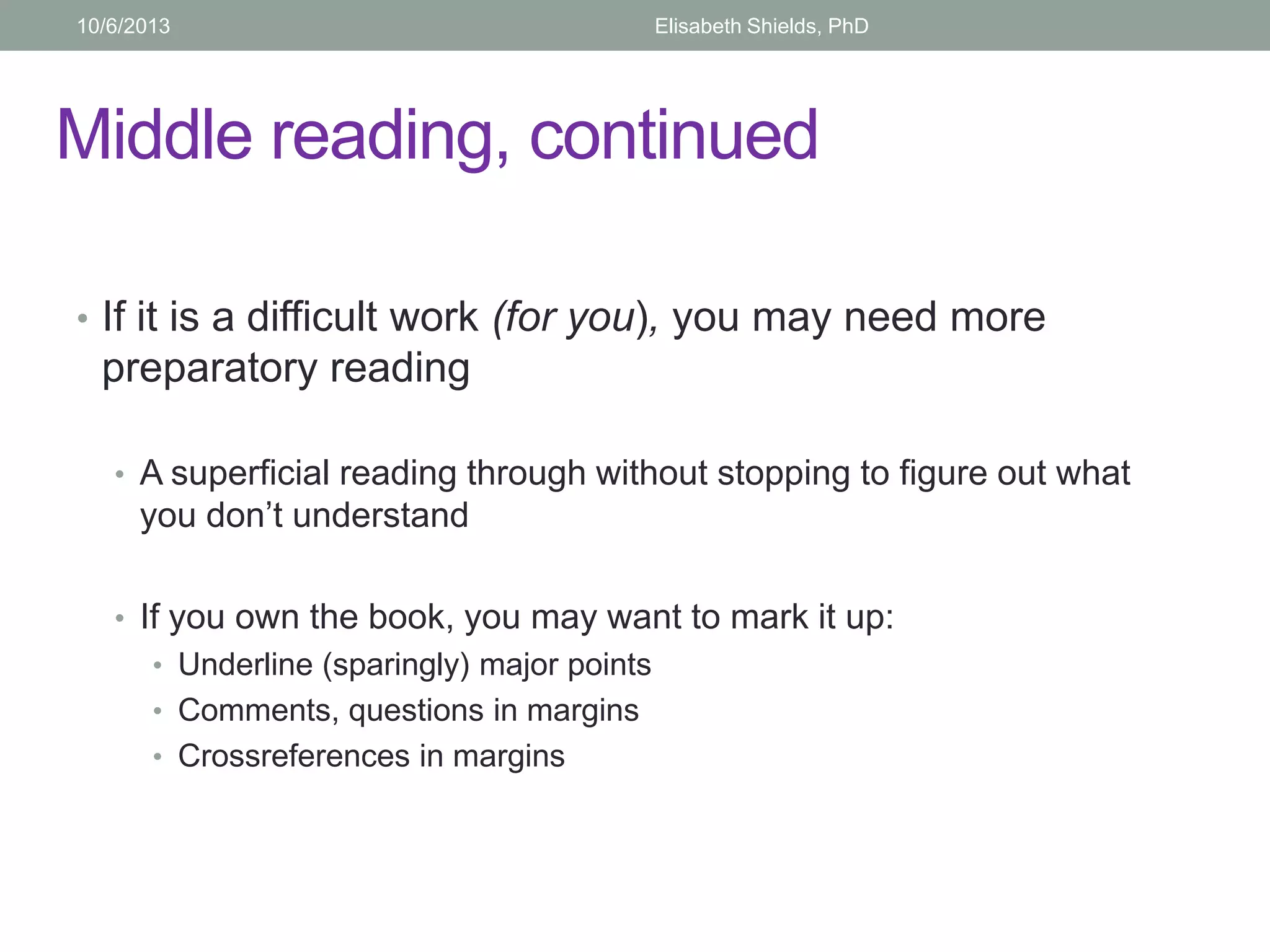 10/6/2013 Elisabeth Shields, PhD

Middle reading, continued

• If it is a difficult work (for you), you may need more preparatory reading

• A superficial reading through without stopping to figure out what you don't understand

• If you own the book, you may want to mark it up:
• Underline (sparingly) major points
• Comments, questions in margins
• Crossreferences in margins